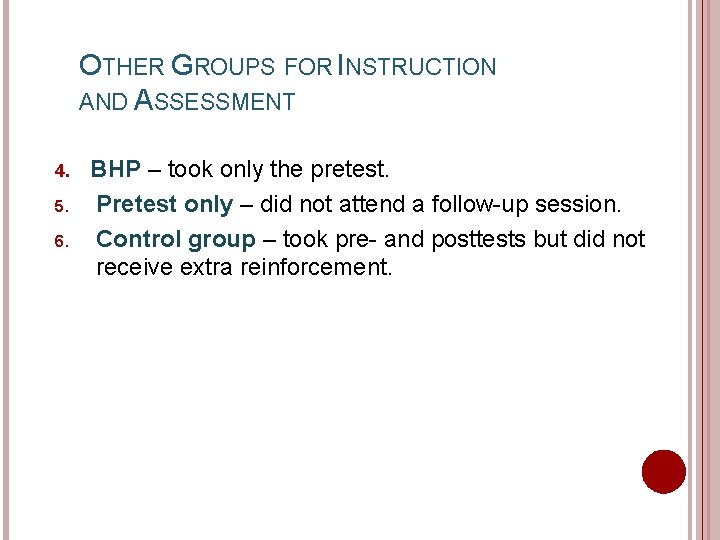 OTHER GROUPS FOR INSTRUCTION AND ASSESSMENT

4. BHP – took only the pretest.
5. Pretest only – did not attend a follow-up session.
6. Control group – took pre- and posttests but did not receive extra reinforcement.